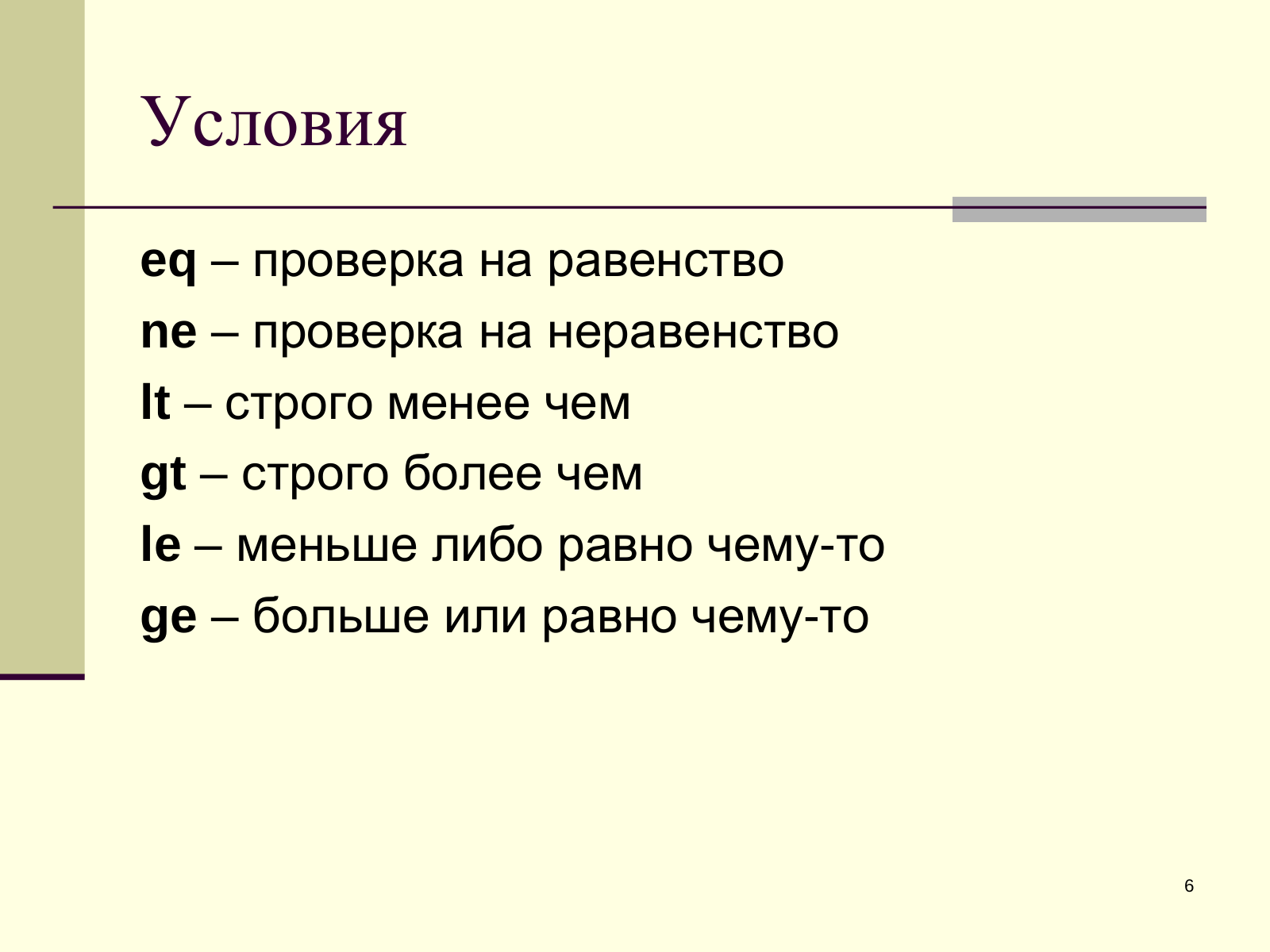 Условия

eq – проверка на равенство

ne – проверка на неравенство

lt – строго менее чем

gt – строго более чем

le – меньше либо равно чему-то

ge – больше или равно чему-то

6